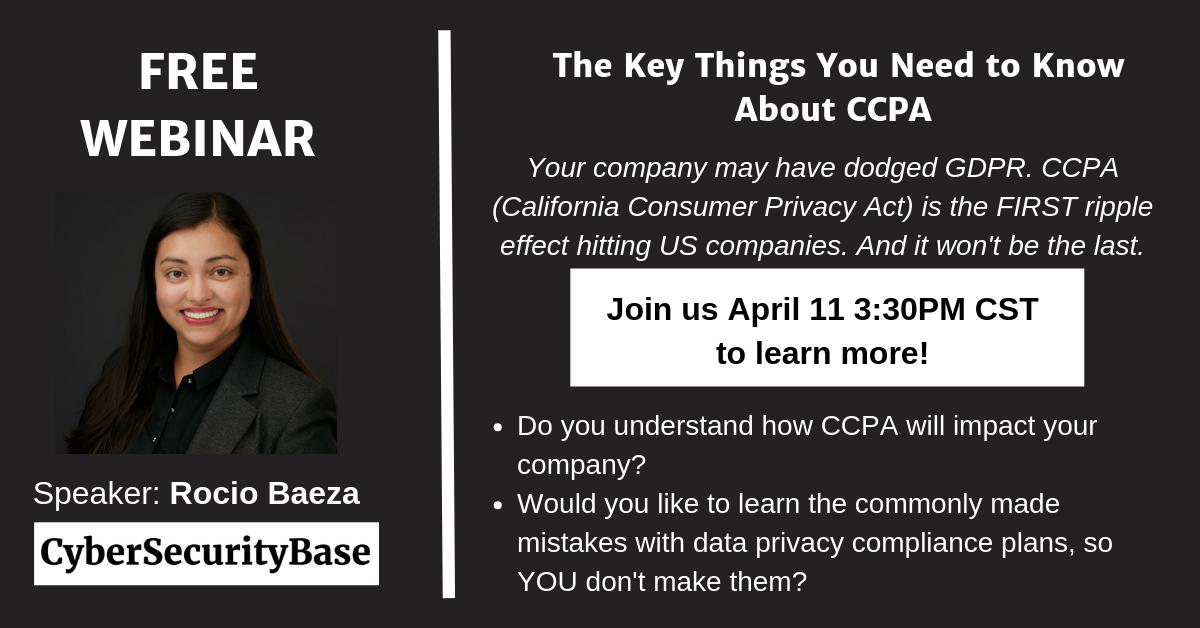 FREE WEBINAR

Speaker: Rocio Baeza

CyberSecurityBase

The Key Things You Need to Know About CCPA

Your company may have dodged GDPR. CCPA (California Consumer Privacy Act) is the FIRST ripple effect hitting US companies. And it won't be the last.

Join us April 11 3:30PM CST to learn more!

- Do you understand how CCPA will impact your company?
- Would you like to learn the commonly made mistakes with data privacy compliance plans, so YOU don't make them?